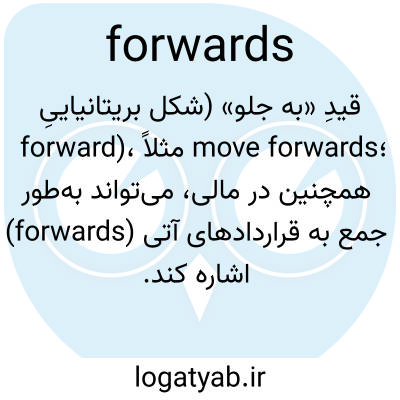 forwards

قیدِ «به جلو» (شکل بریتانیاییِ forward)، مثلاً move forwards؛ همچنین در مالی، می‌تواند به‌طور جمع به قراردادهای آتی (forwards) اشاره کند.

logatyab.ir